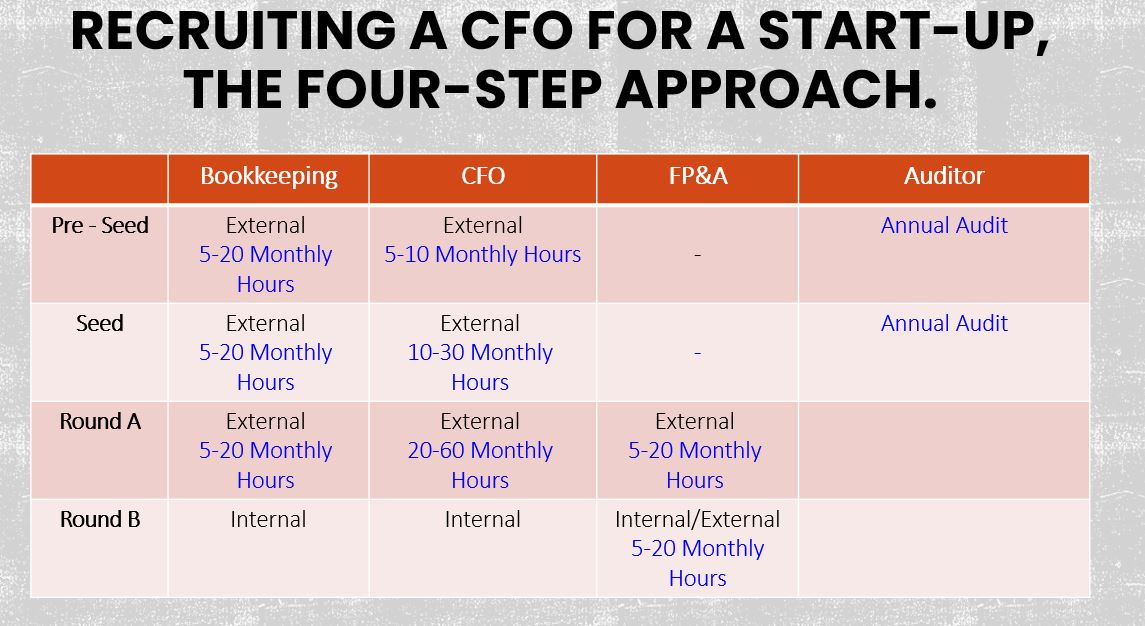 RECRUITING A CFO FOR A START-UP, THE FOUR-STEP APPROACH.

| | Bookkeeping | CFO | FP&A | Auditor |
|---|---|---|---|---|
| Pre - Seed | External 5-20 Monthly Hours | External 5-10 Monthly Hours | - | Annual Audit |
| Seed | External 5-20 Monthly Hours | External 10-30 Monthly Hours | - | Annual Audit |
| Round A | External 5-20 Monthly Hours | External 20-60 Monthly Hours | External 5-20 Monthly Hours | |
| Round B | Internal | Internal | Internal/External 5-20 Monthly Hours | |